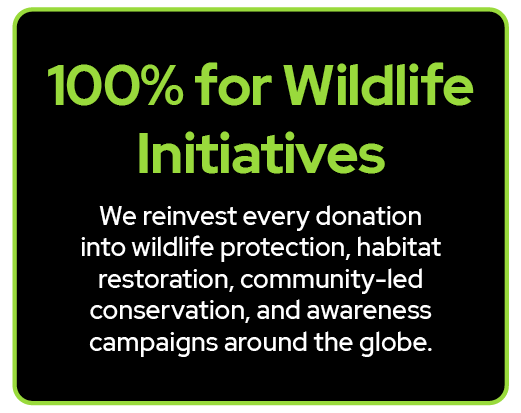 100% for Wildlife Initiatives

We reinvest every donation into wildlife protection, habitat restoration, community-led conservation, and awareness campaigns around the globe.